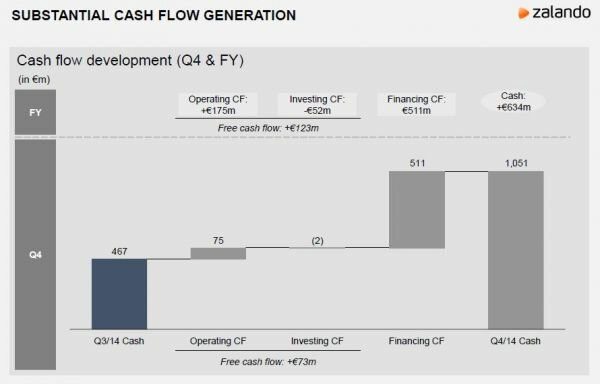 SUBSTANTIAL CASH FLOW GENERATION

zalando

Cash flow development (Q4 & FY)

(in €m)

FY

Operating CF: +€175m

Investing CF: -€52m

Financing CF: €511m

Cash: +€634m

Free cash flow: +€123m

Q4

467

75

(2)

511

1,051

Q3/14 Cash

Operating CF

Investing CF

Financing CF

Q4/14 Cash

Free cash flow: +€73m